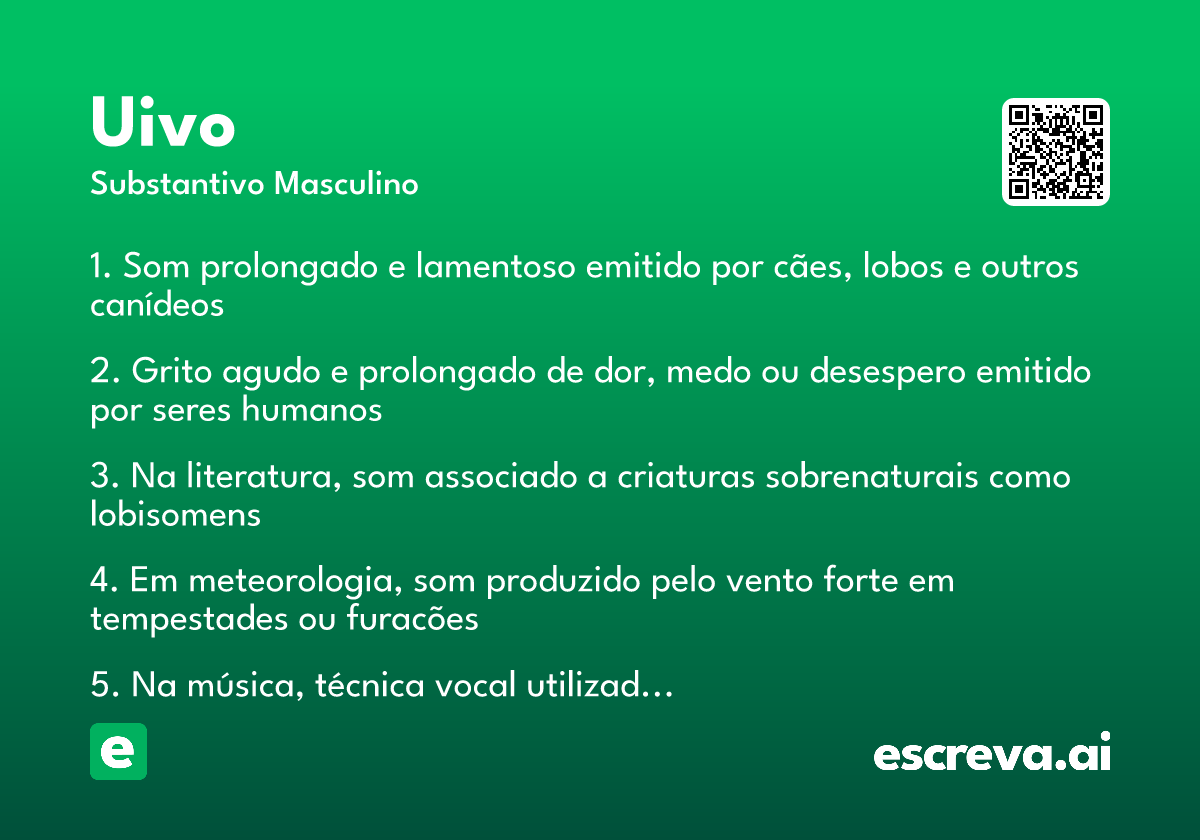 Uivo
Substantivo Masculino

1. Som prolongado e lamentoso emitido por cães, lobos e outros canídeos

2. Grito agudo e prolongado de dor, medo ou desespero emitido por seres humanos

3. Na literatura, som associado a criaturas sobrenaturais como lobisomens

4. Em meteorologia, som produzido pelo vento forte em tempestades ou furacões

5. Na música, técnica vocal utilizad...

e

escreva.ai